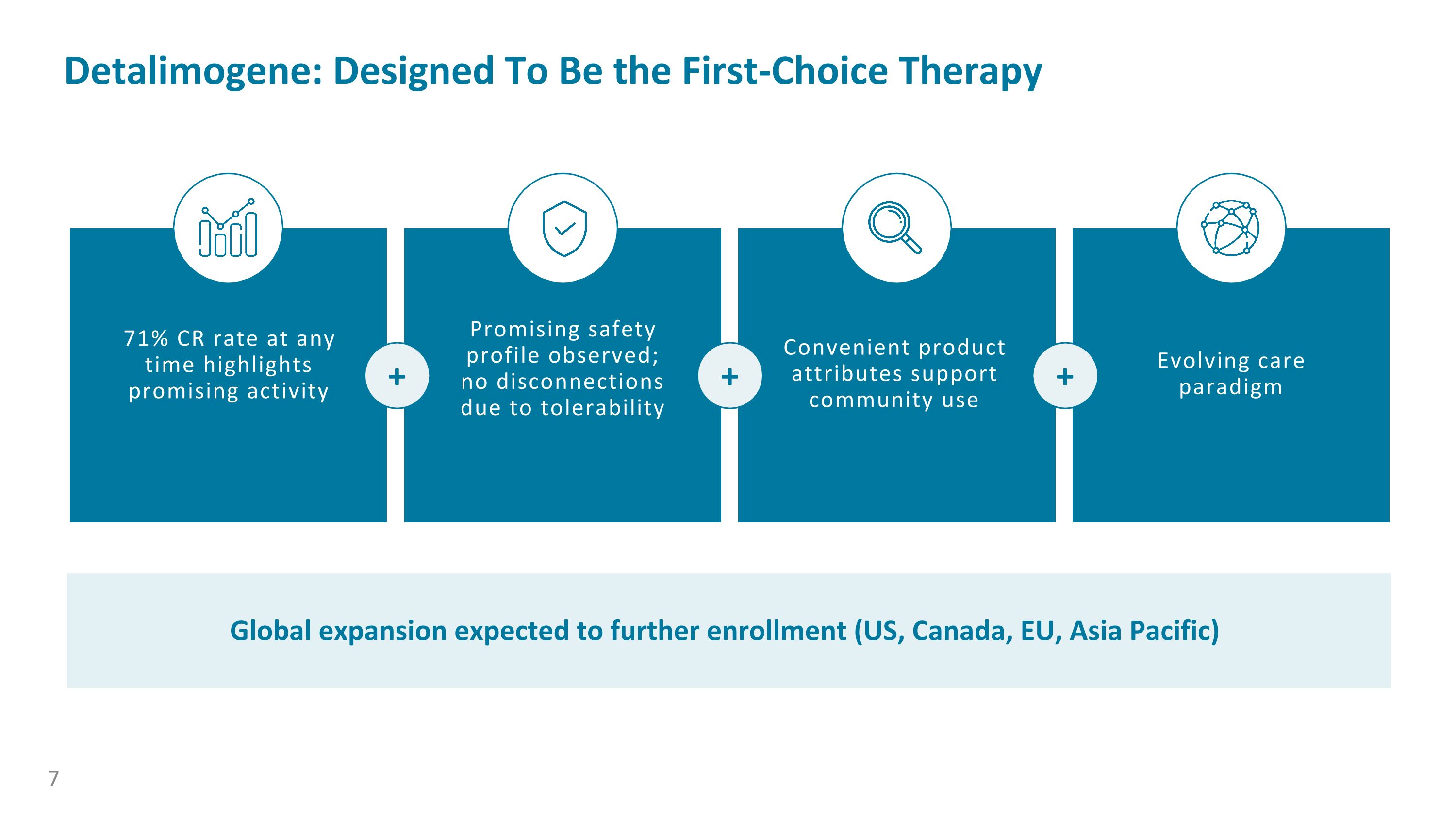 Detalimogene: Designed To Be the First-Choice Therapy

71% CR rate at any time highlights promising activity

+

Promising safety profile observed; no disconnections due to tolerability

+

Convenient product attributes support community use

+

Evolving care paradigm

Global expansion expected to further enrollment (US, Canada, EU, Asia Pacific)

7